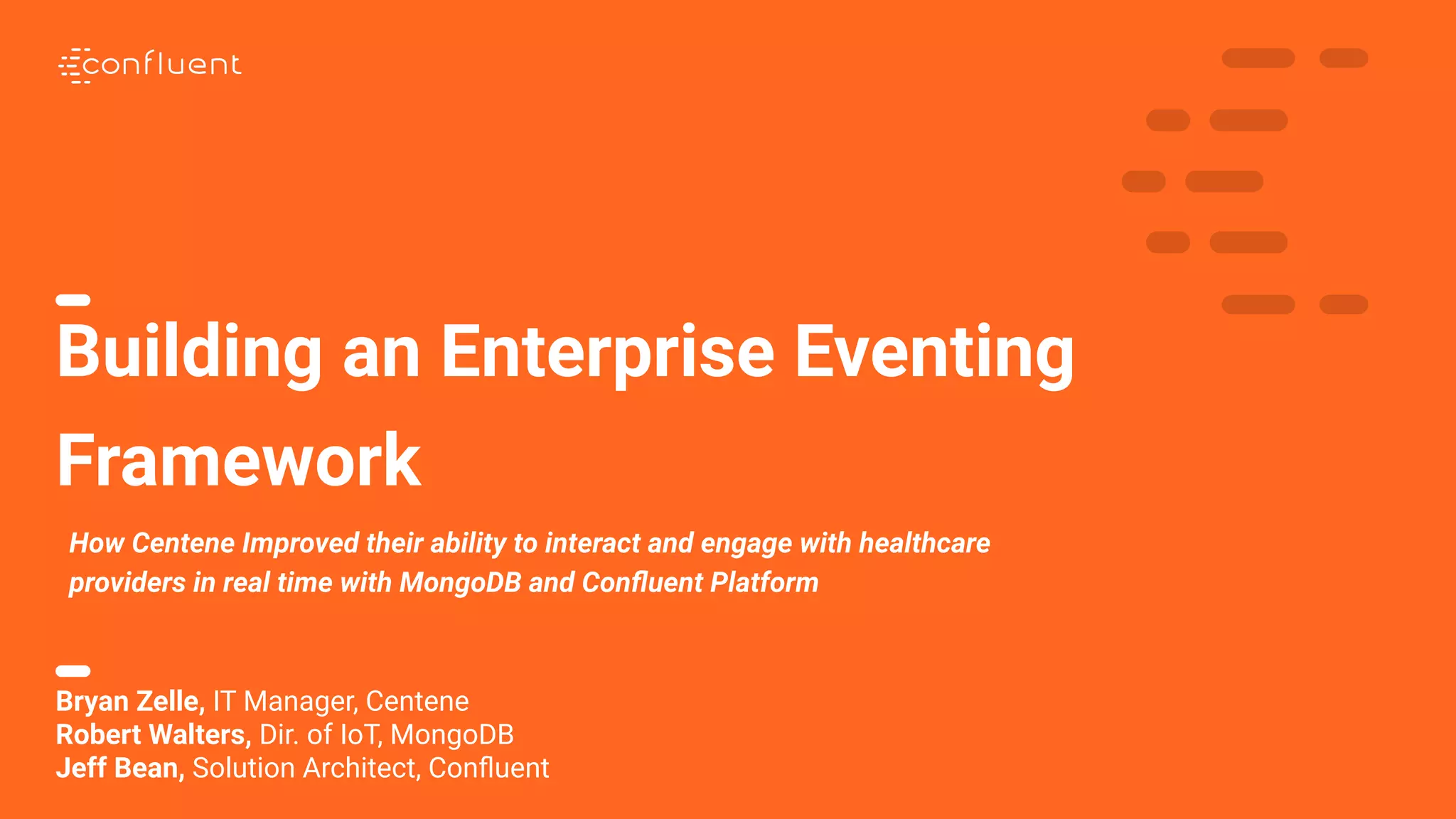 confluent

Building an Enterprise Eventing Framework

How Centene Improved their ability to interact and engage with healthcare providers in real time with MongoDB and Confluent Platform

Bryan Zelle, IT Manager, Centene
Robert Walters, Dir. of IoT, MongoDB
Jeff Bean, Solution Architect, Confluent